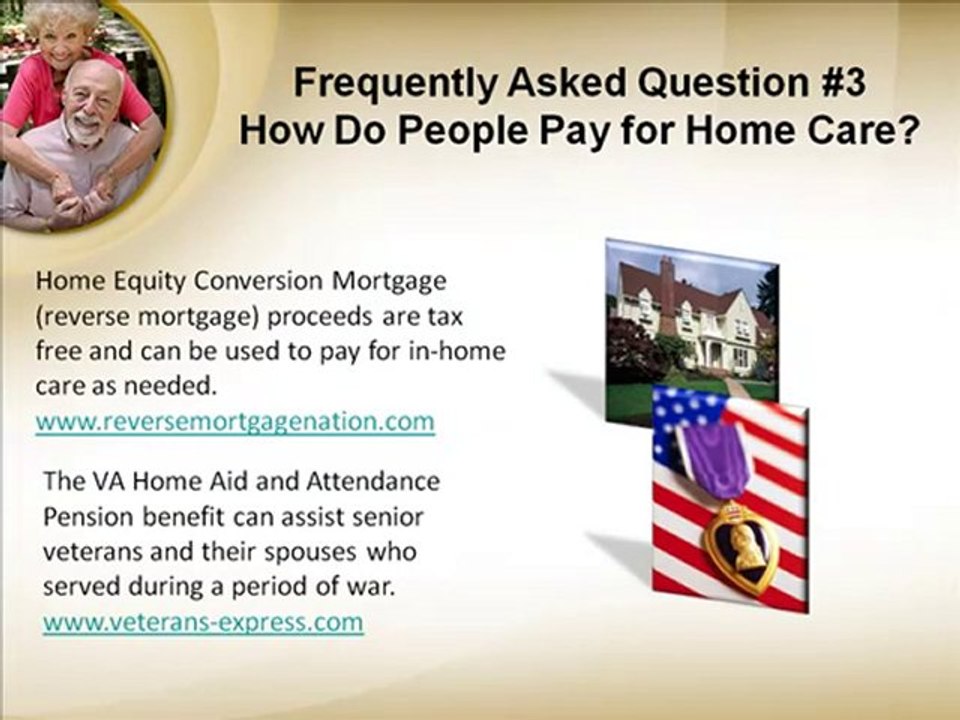 Frequently Asked Question #3
How Do People Pay for Home Care?

Home Equity Conversion Mortgage (reverse mortgage) proceeds are tax free and can be used to pay for in-home care as needed.
www.reversemortgagenation.com

The VA Home Aid and Attendance Pension benefit can assist senior veterans and their spouses who served during a period of war.
www.veterans-express.com